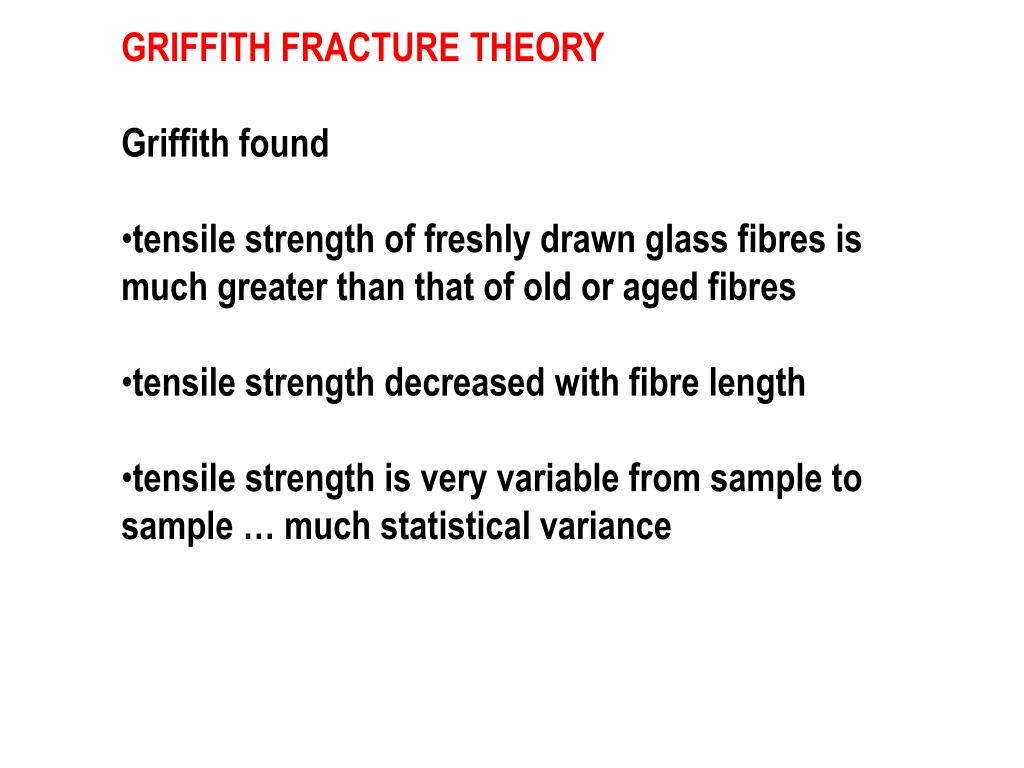 GRIFFITH FRACTURE THEORY

Griffith found

•tensile strength of freshly drawn glass fibres is much greater than that of old or aged fibres

•tensile strength decreased with fibre length

•tensile strength is very variable from sample to sample … much statistical variance